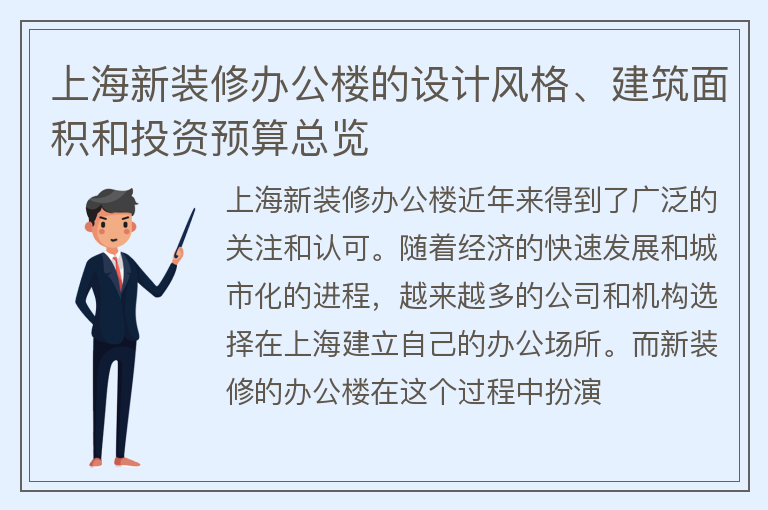 上海新装修办公楼的设计风格、建筑面积和投资预算总览

上海新装修办公楼近年来得到了广泛的关注和认可。随着经济的快速发展和城市化的进程，越来越多的公司和机构选择在上海建立自己的办公场所。而新装修的办公楼在这个过程中扮演